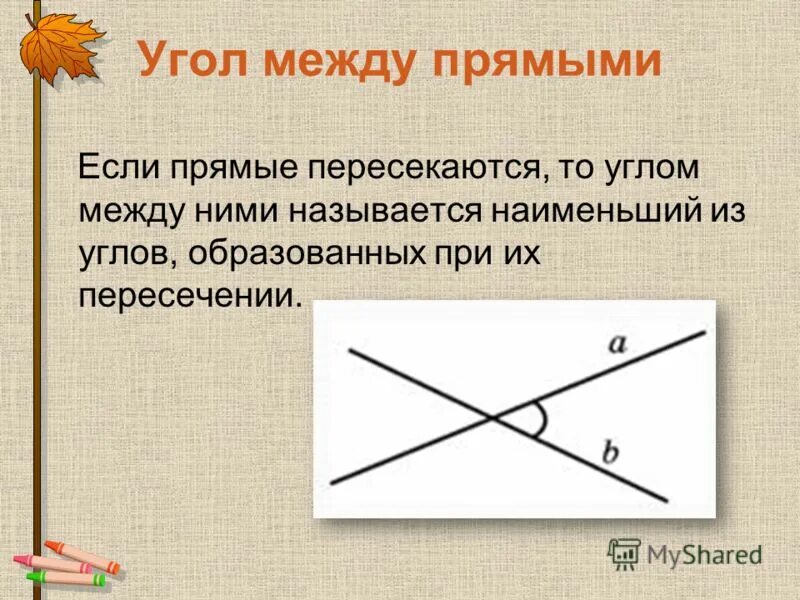 Угол между прямыми

Если прямые пересекаются, то углом между ними называется наименьший из углов, образованных при их пересечении.

$a$

$b$

MyShared